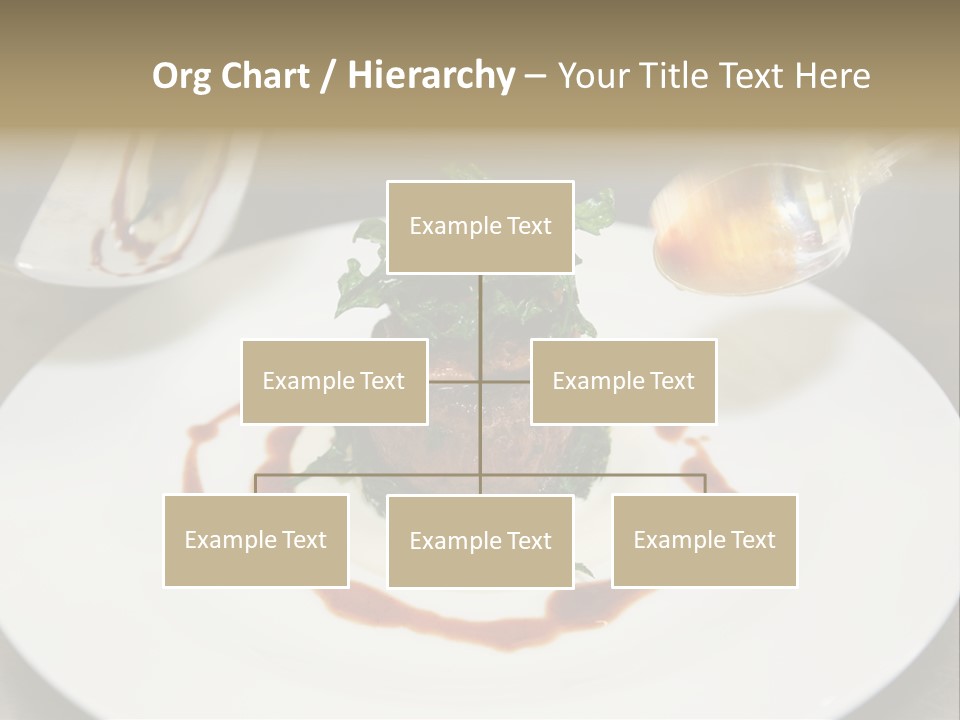 Org Chart / Hierarchy – Your Title Text Here

Example Text

Example Text

Example Text

Example Text

Example Text

Example Text